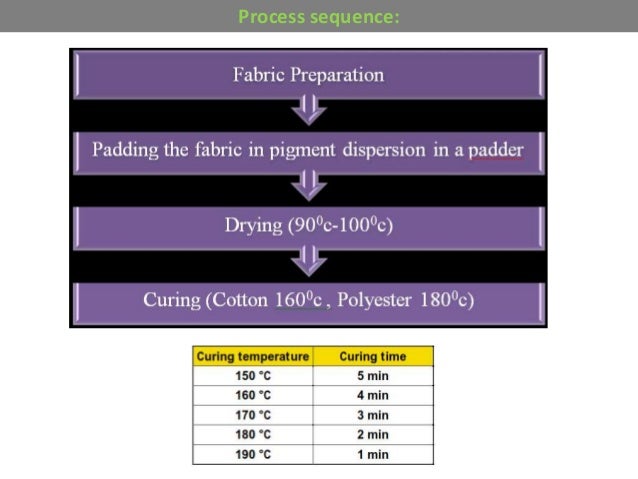 Process sequence:

Fabric Preparation

Padding the fabric in pigment dispersion in a padder

Drying ($90^0$c-$100^0$c)

Curing (Cotton $160^0$c , Polyester $180^0$c)

| Curing temperature | Curing time |
|---|---|
| 150 °C | 5 min |
| 160 °C | 4 min |
| 170 °C | 3 min |
| 180 °C | 2 min |
| 190 °C | 1 min |